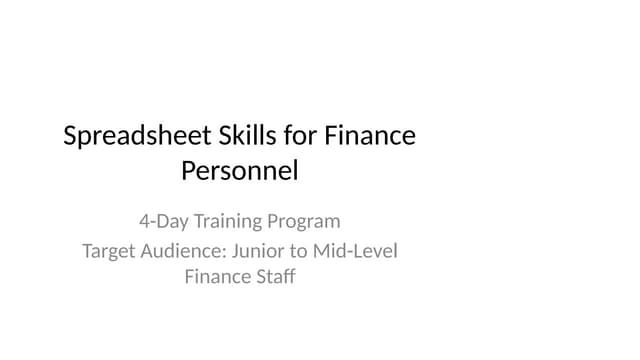 Spreadsheet Skills for Finance Personnel

4-Day Training Program

Target Audience: Junior to Mid-Level Finance Staff